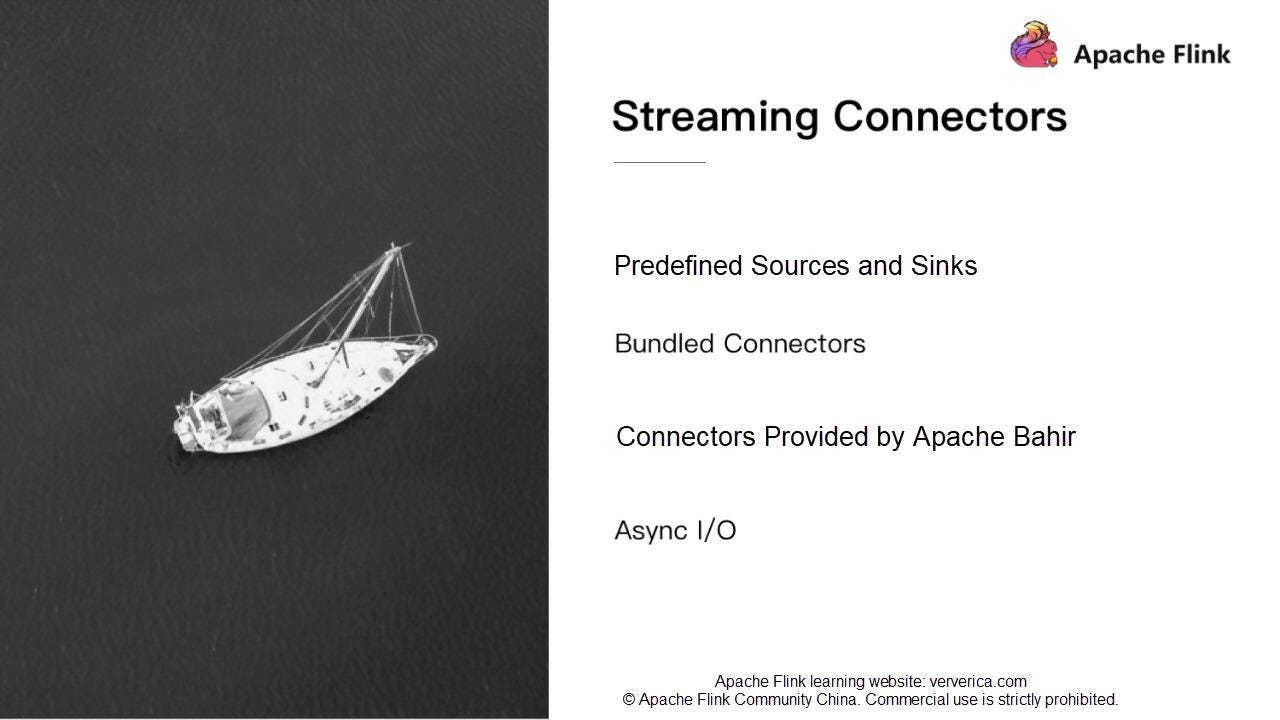 Apache Flink

Streaming Connectors

Predefined Sources and Sinks

Bundled Connectors

Connectors Provided by Apache Bahir

Async I/O

Apache Flink learning website: ververica.com
© Apache Flink Community China. Commercial use is strictly prohibited.